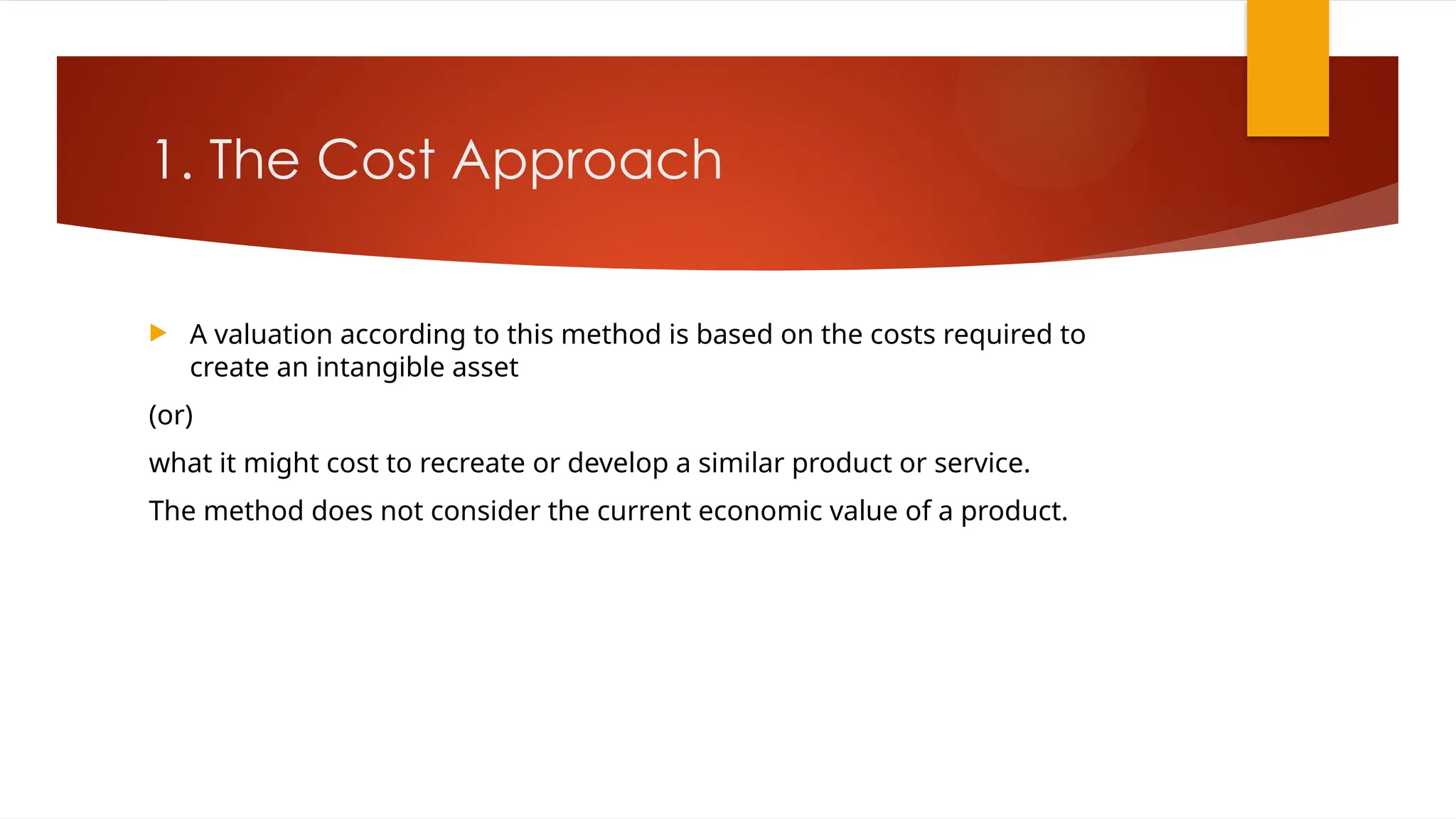 1. The Cost Approach

A valuation according to this method is based on the costs required to create an intangible asset

(or)

what it might cost to recreate or develop a similar product or service.

The method does not consider the current economic value of a product.